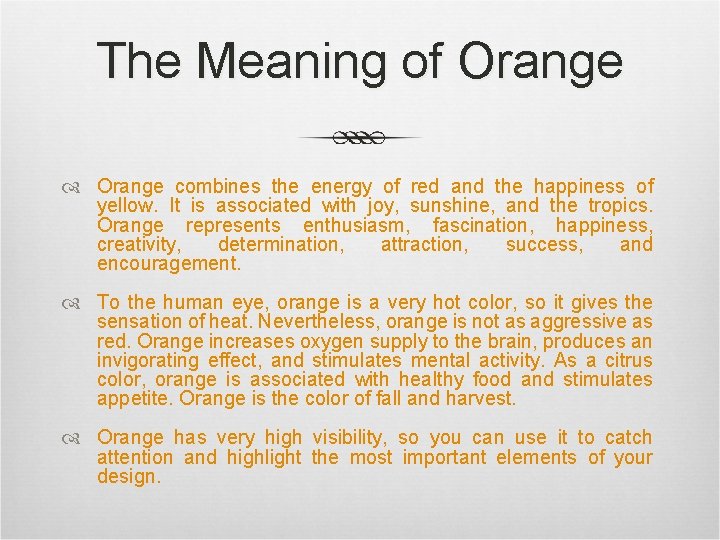 The Meaning of Orange

Orange combines the energy of red and the happiness of yellow. It is associated with joy, sunshine, and the tropics. Orange represents enthusiasm, fascination, happiness, creativity, determination, attraction, success, and encouragement.

To the human eye, orange is a very hot color, so it gives the sensation of heat. Nevertheless, orange is not as aggressive as red. Orange increases oxygen supply to the brain, produces an invigorating effect, and stimulates mental activity. As a citrus color, orange is associated with healthy food and stimulates appetite. Orange is the color of fall and harvest.

Orange has very high visibility, so you can use it to catch attention and highlight the most important elements of your design.